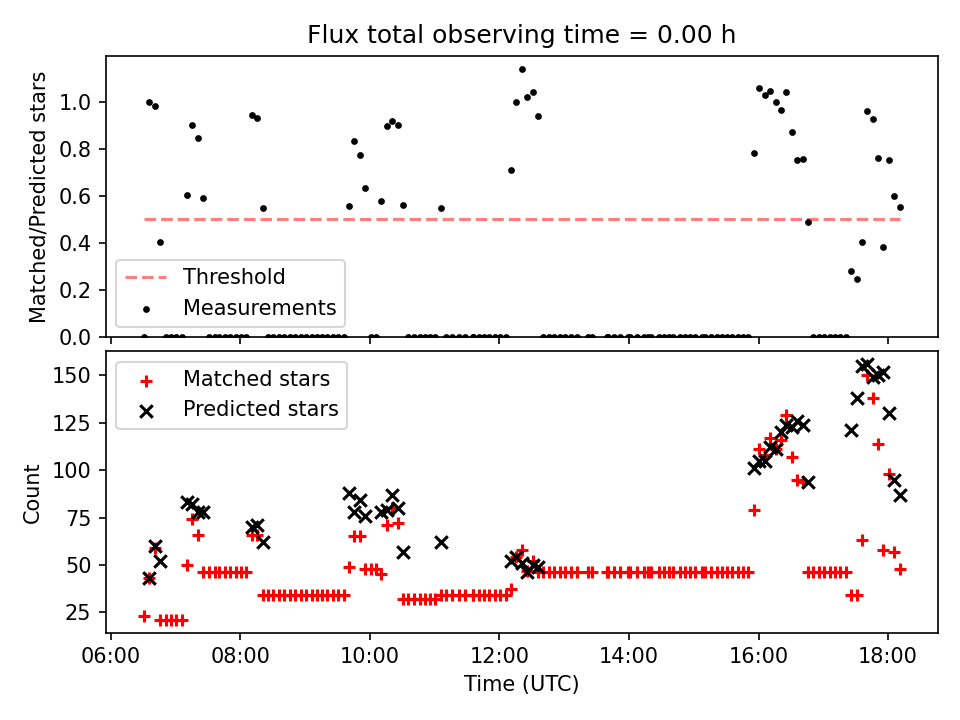 Flux total observing time = 0.00 h

Matched/Predicted stars

1.0
0.8
0.6
0.4
0.2
0.0

Threshold
Measurements

Count

150
125
100
75
50
25

Matched stars
Predicted stars

06:00
08:00
10:00
12:00
14:00
16:00
18:00

Time (UTC)